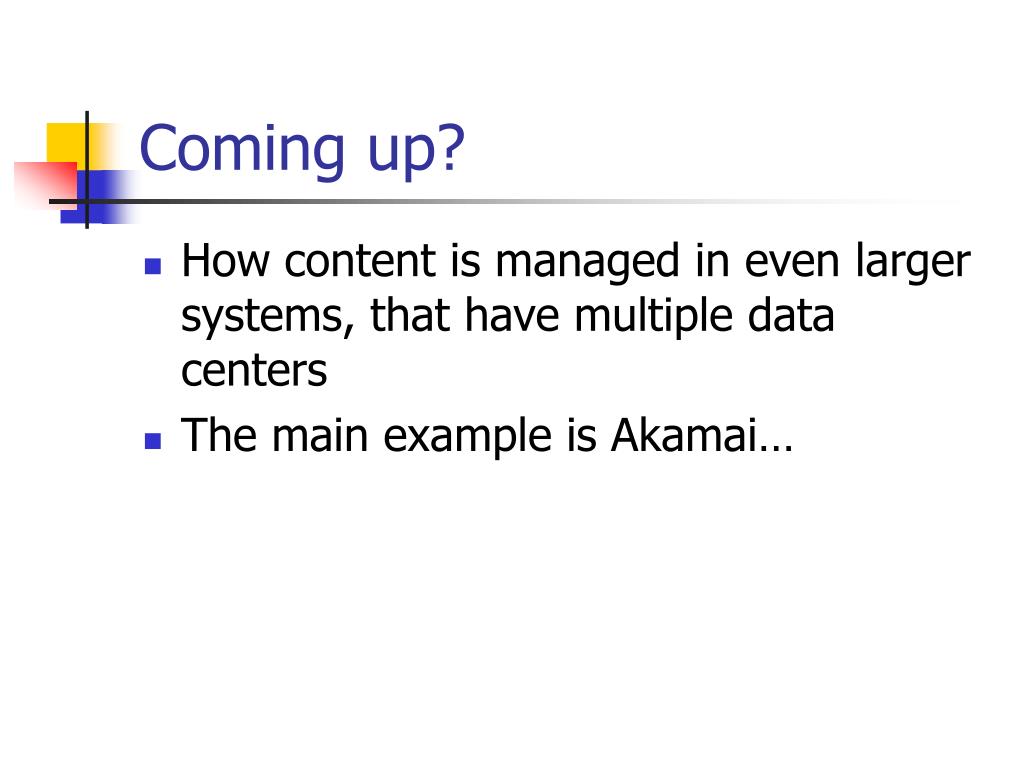 Coming up?

- How content is managed in even larger systems, that have multiple data centers
- The main example is Akamai…